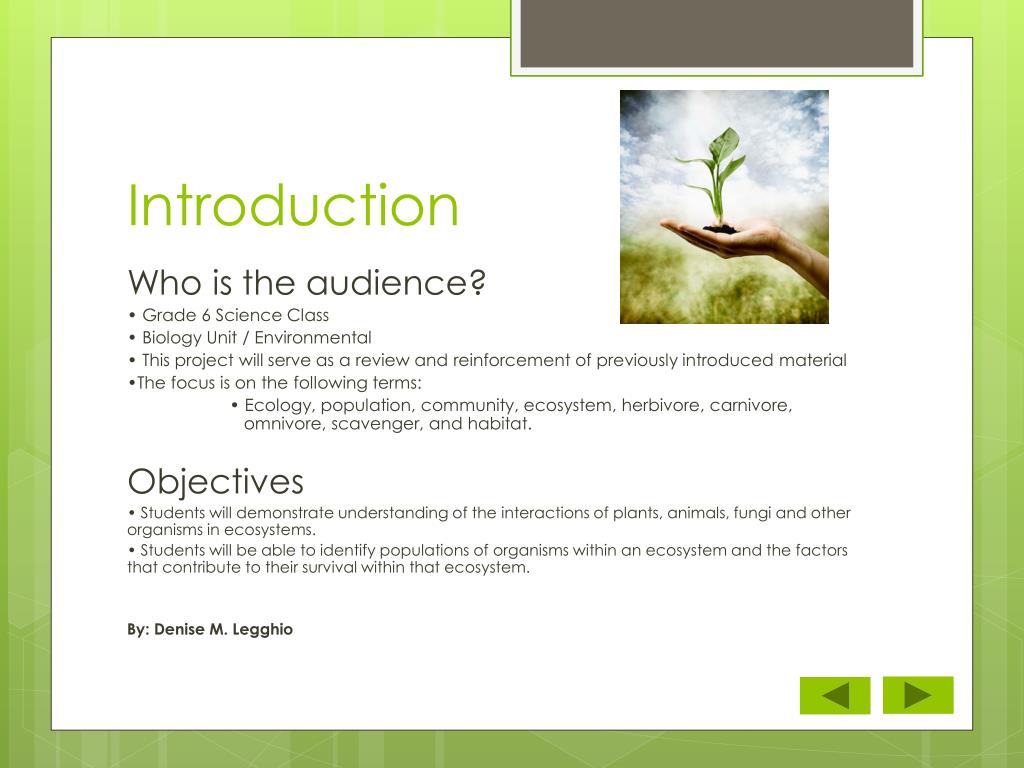 Introduction

Who is the audience?
• Grade 6 Science Class
• Biology Unit / Environmental
• This project will serve as a review and reinforcement of previously introduced material
•The focus is on the following terms:
• Ecology, population, community, ecosystem, herbivore, carnivore, omnivore, scavenger, and habitat.

Objectives
• Students will demonstrate understanding of the interactions of plants, animals, fungi and other organisms in ecosystems.
• Students will be able to identify populations of organisms within an ecosystem and the factors that contribute to their survival within that ecosystem.

By: Denise M. Legghio